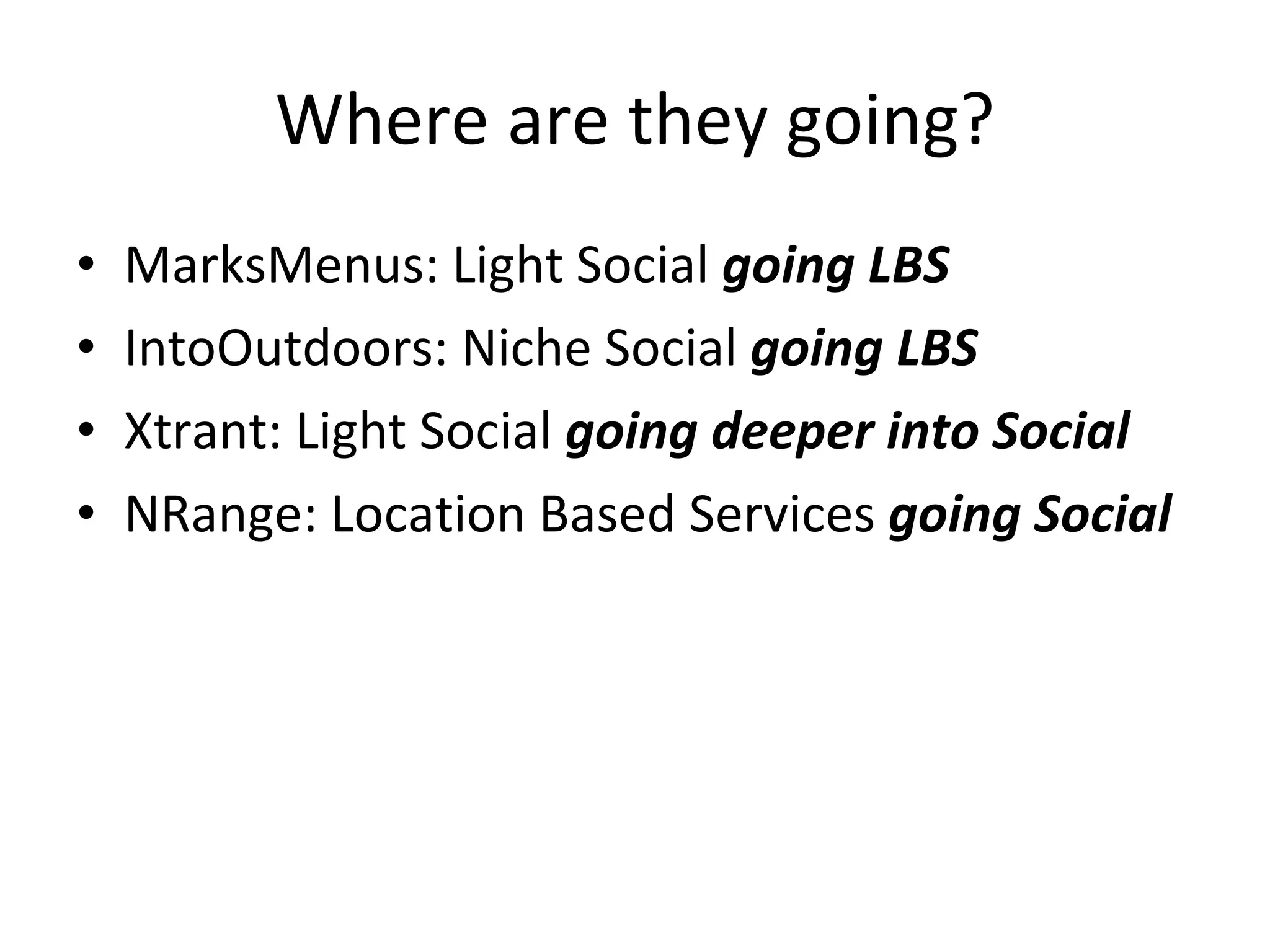 Where are they going?

• MarksMenus: Light Social going LBS
• IntoOutdoors: Niche Social going LBS
• Xtrant: Light Social going deeper into Social
• NRange: Location Based Services going Social